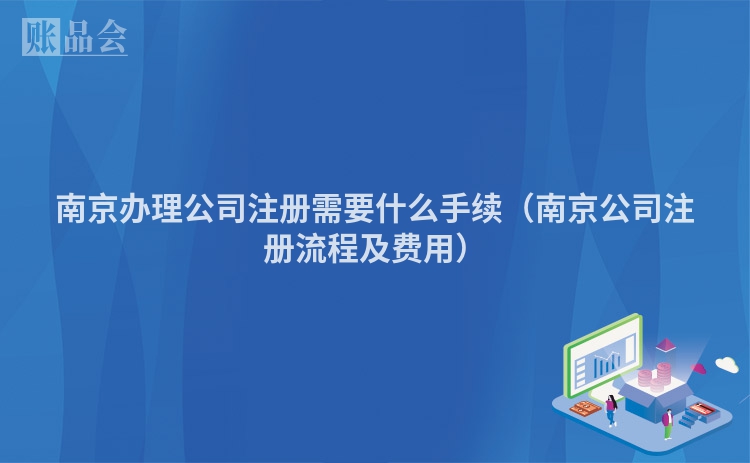 账品会

南京办理公司注册需要什么手续（南京公司注册流程及费用）